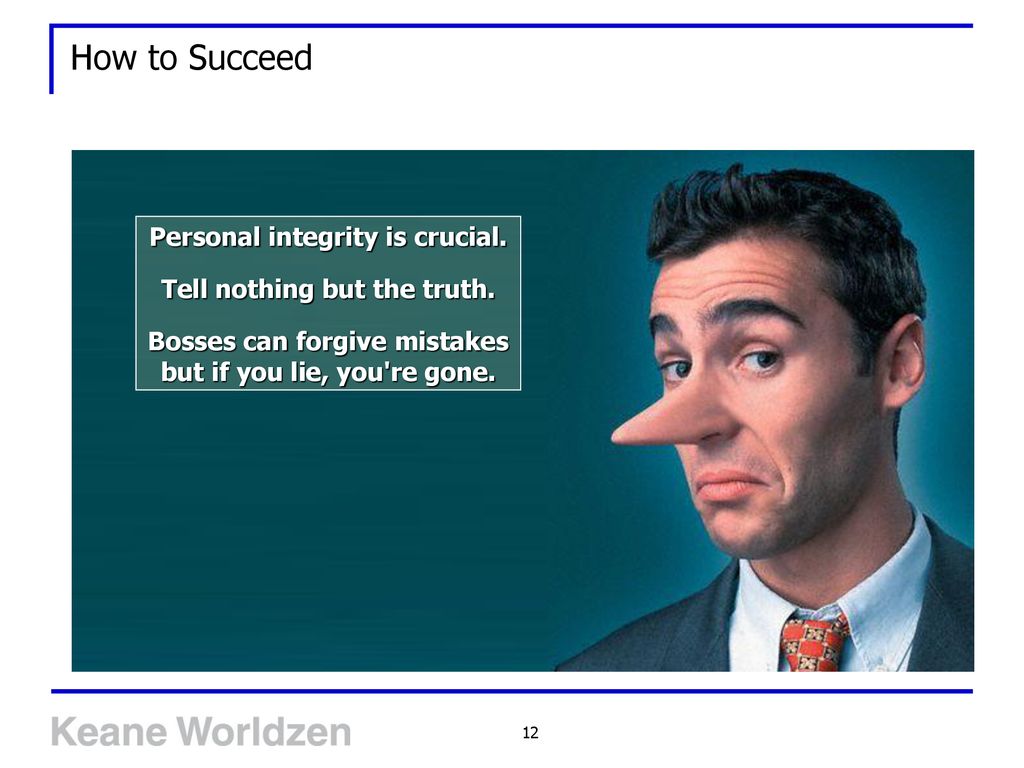 How to Succeed

Personal integrity is crucial.

Tell nothing but the truth.

Bosses can forgive mistakes but if you lie, you're gone.

Keane Worldzen

12